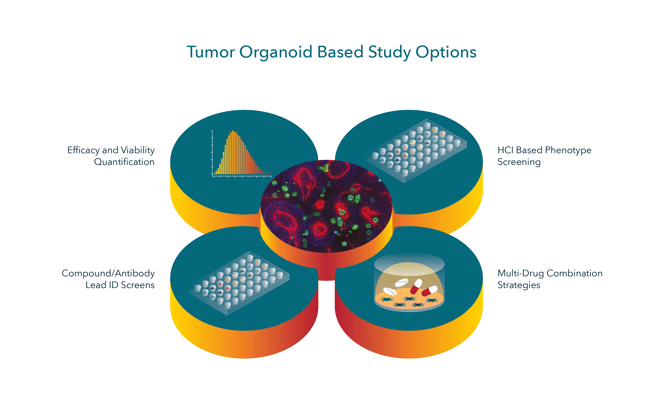 Tumor Organoid Based Study Options

Efficacy and Viability Quantification

HCI Based Phenotype Screening

Compound/Antibody Lead ID Screens

Multi-Drug Combination Strategies